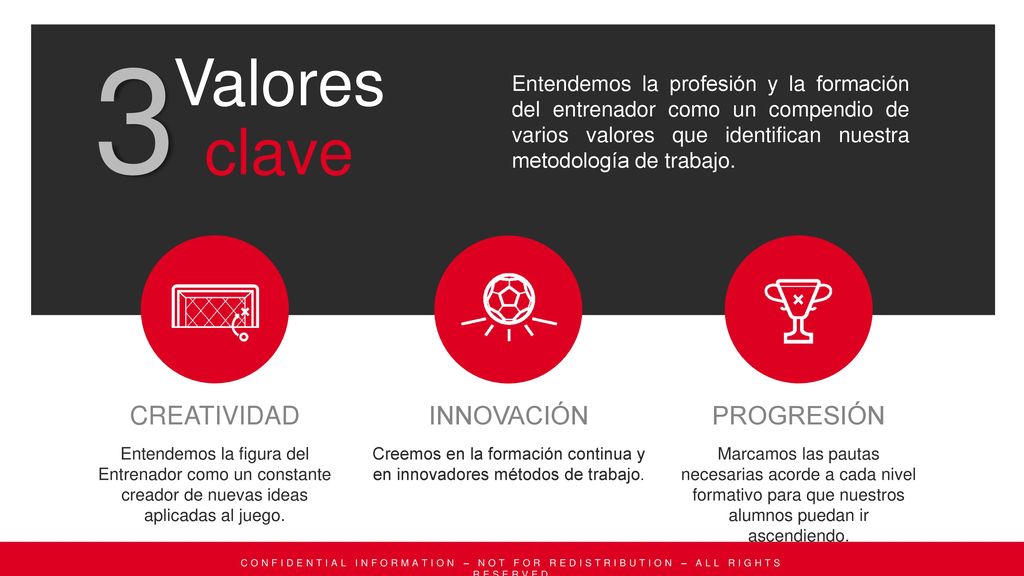 3 Valores clave

Entendemos la profesión y la formación del entrenador como un compendio de varios valores que identifican nuestra metodología de trabajo.

CREATIVIDAD

Entendemos la figura del Entrenador como un constante creador de nuevas ideas aplicadas al juego.

INNOVACIÓN

Creemos en la formación continua y en innovadores métodos de trabajo.

PROGRESIÓN

Marcamos las pautas necesarias acorde a cada nivel formativo para que nuestros alumnos puedan ir ascendiendo.

CONFIDENTIAL INFORMATION – NOT FOR REDISTRIBUTION – ALL RIGHTS RESERVED